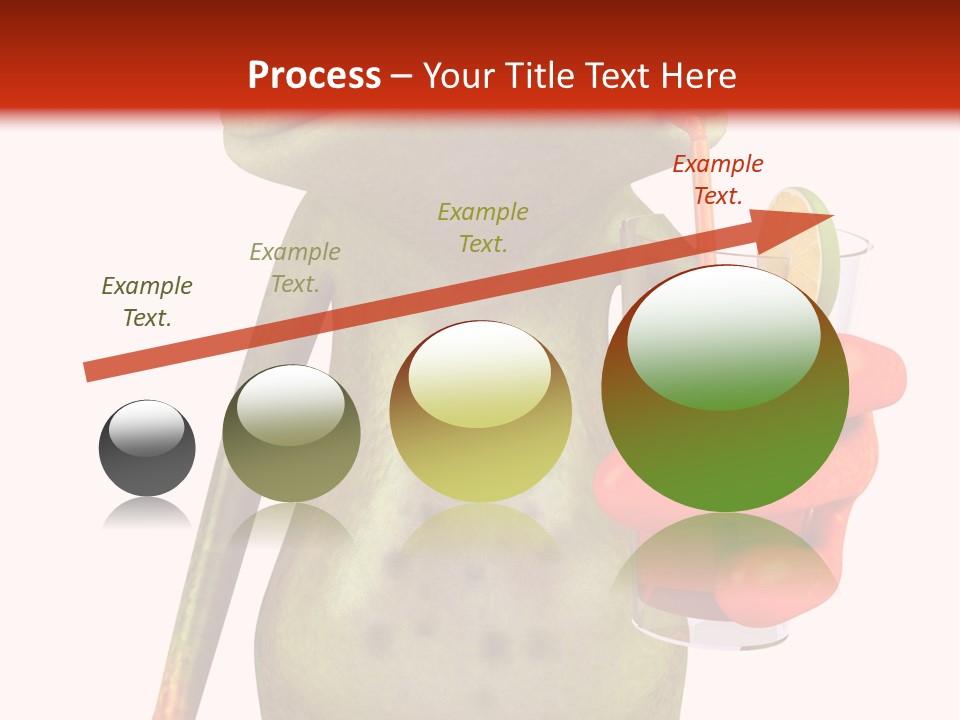 Process – Your Title Text Here

Example Text.

Example Text.

Example Text.

Example Text.